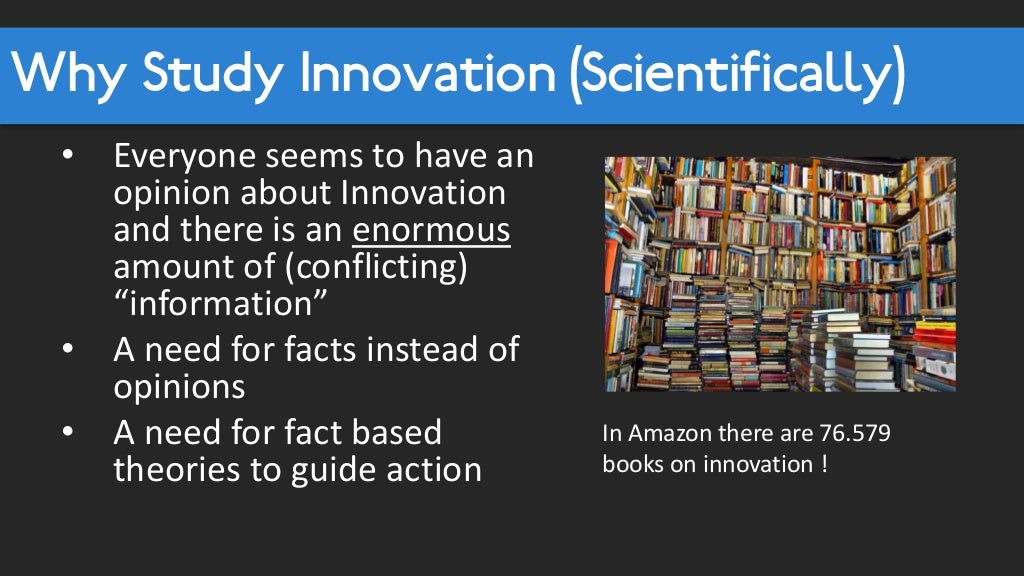 Why Study Innovation (Scientifically)

• Everyone seems to have an opinion about Innovation and there is an enormous amount of (conflicting) “information”
• A need for facts instead of opinions
• A need for fact based theories to guide action

In Amazon there are 76.579 books on innovation !